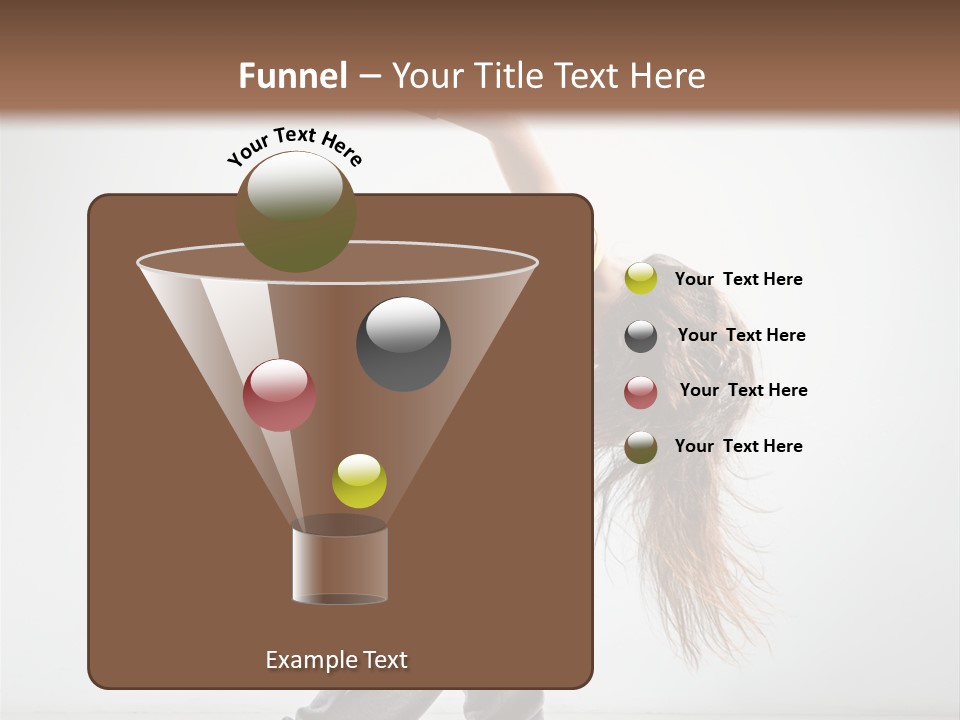 Funnel – Your Title Text Here

Your Text Here

Your Text Here

Your Text Here

Your Text Here

Your Text Here

Example Text